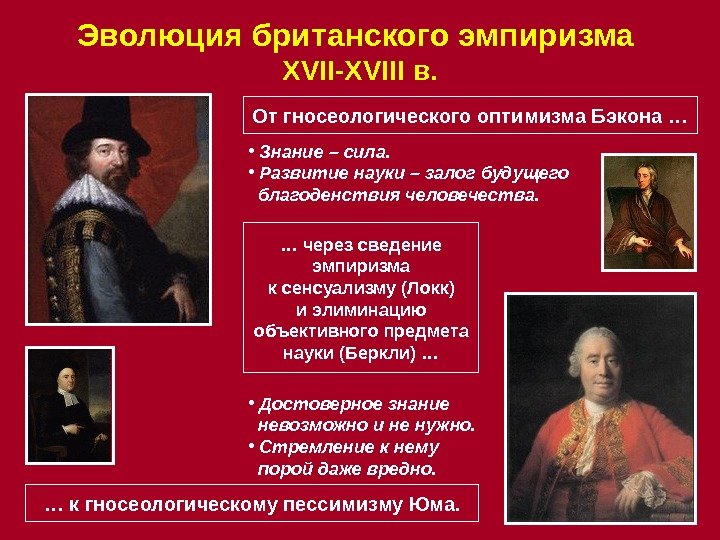 Эволюция британского эмпиризма
XVII-XVIII в.

От гносеологического оптимизма Бэкона …

• Знание – сила.
• Развитие науки – залог будущего благоденствия человечества.

… через сведение эмпиризма к сенсуализму (Локк) и элиминацию объективного предмета науки (Беркли) …

• Достоверное знание невозможно и не нужно.
• Стремление к нему порой даже вредно.

… к гносеологическому пессимизму Юма.